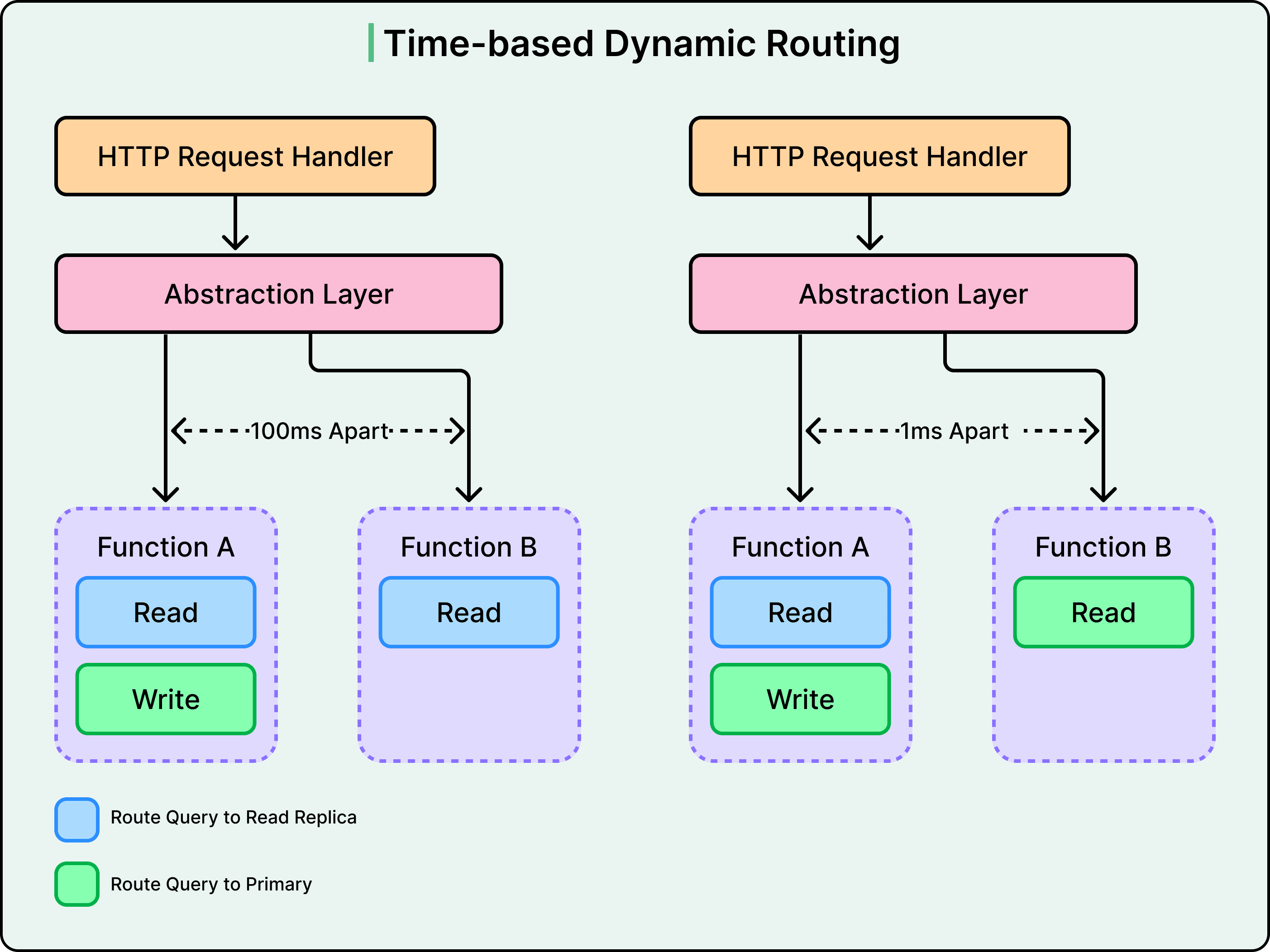 Time-based Dynamic Routing

HTTP Request Handler

Abstraction Layer

100ms Apart

Function A

Read

Write

Function B

Read

HTTP Request Handler

Abstraction Layer

1ms Apart

Function A

Read

Write

Function B

Read

Route Query to Read Replica

Route Query to Primary